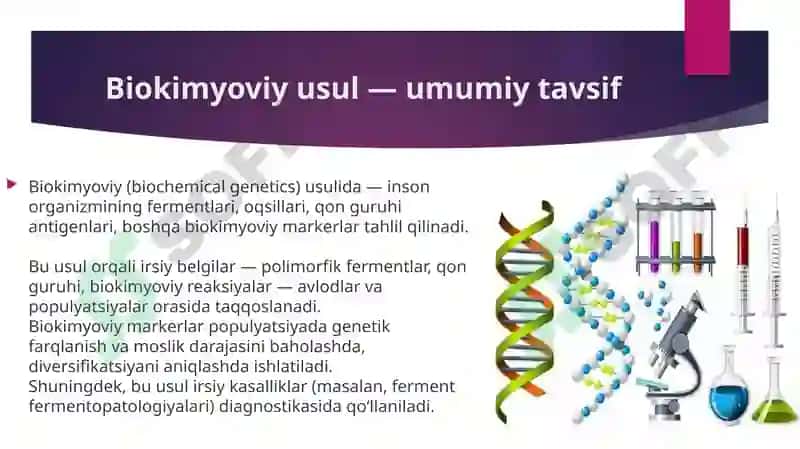 Biokimyoviy usul — umumiy tavsif

Biokimyoviy (biochemical genetics) usulida — inson organizmining fermentlari, oqsillari, qon guruhi antigenlari, boshqa biokimyoviy markerlar tahlil qilinadi.

Bu usul orqali irsiy belgilar — polimorfik fermentlar, qon guruhi, biokimyoviy reaksiyalar — avlodlar va populyatsiyalar orasida taqqoslanadi.
Biokimyoviy markerlar populyatsiyada genetik farqlanish va moslik darajasini baholashda, diversifikatsiyani aniqlashda ishlatiladi.
Shuningdek, bu usul irsiy kasalliklar (masalan, ferment fermentopatologiyalari) diagnostikasida qo'llaniladi.

SOFT